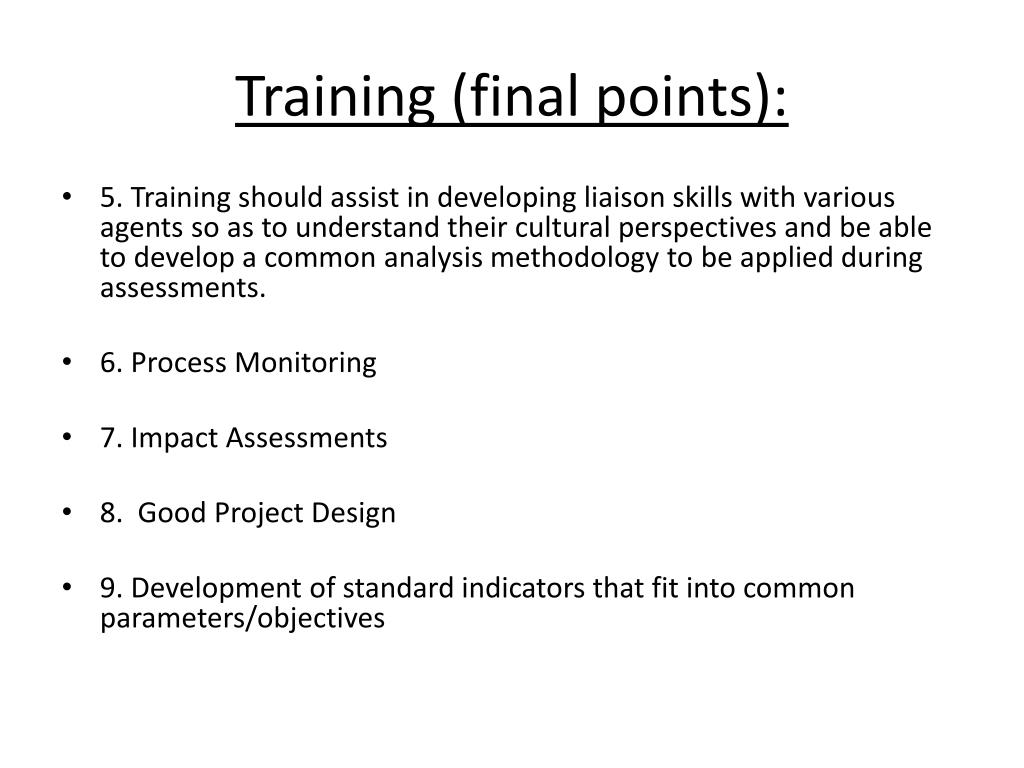 Training (final points):

• 5. Training should assist in developing liaison skills with various agents so as to understand their cultural perspectives and be able to develop a common analysis methodology to be applied during assessments.

• 6. Process Monitoring

• 7. Impact Assessments

• 8. Good Project Design

• 9. Development of standard indicators that fit into common parameters/objectives